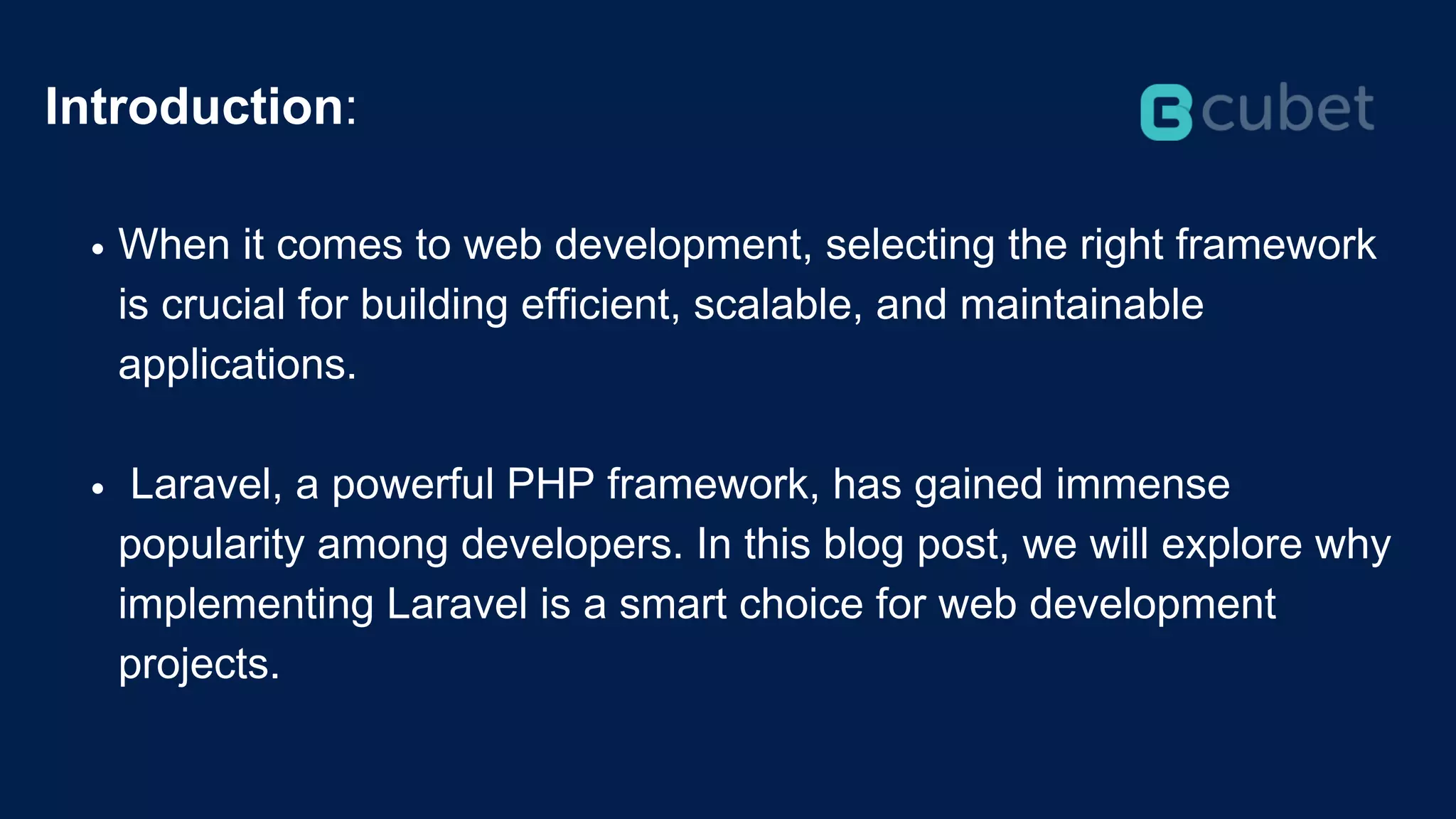 Introduction:

cubet

• When it comes to web development, selecting the right framework is crucial for building efficient, scalable, and maintainable applications.

• Laravel, a powerful PHP framework, has gained immense popularity among developers. In this blog post, we will explore why implementing Laravel is a smart choice for web development projects.